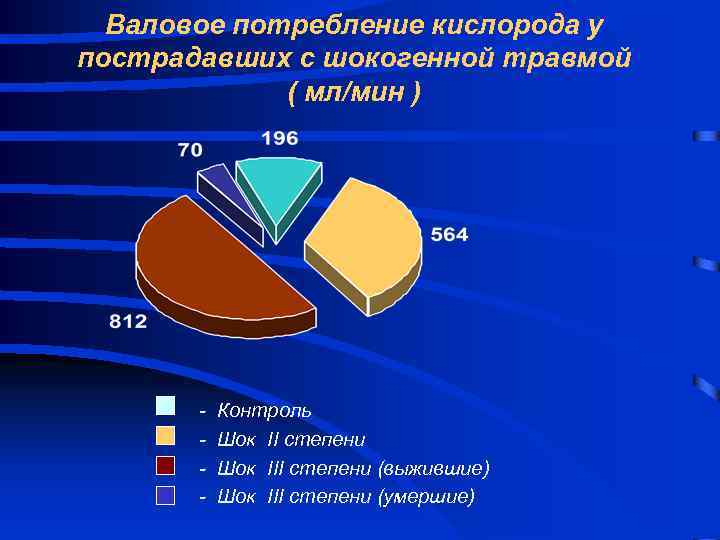 Валовое потребление кислорода у пострадавших с шокогенной травмой ( мл/мин )

70
196
564
812

- Контроль
- Шок II степени
- Шок III степени (выжившие)
- Шок III степени (умершие)